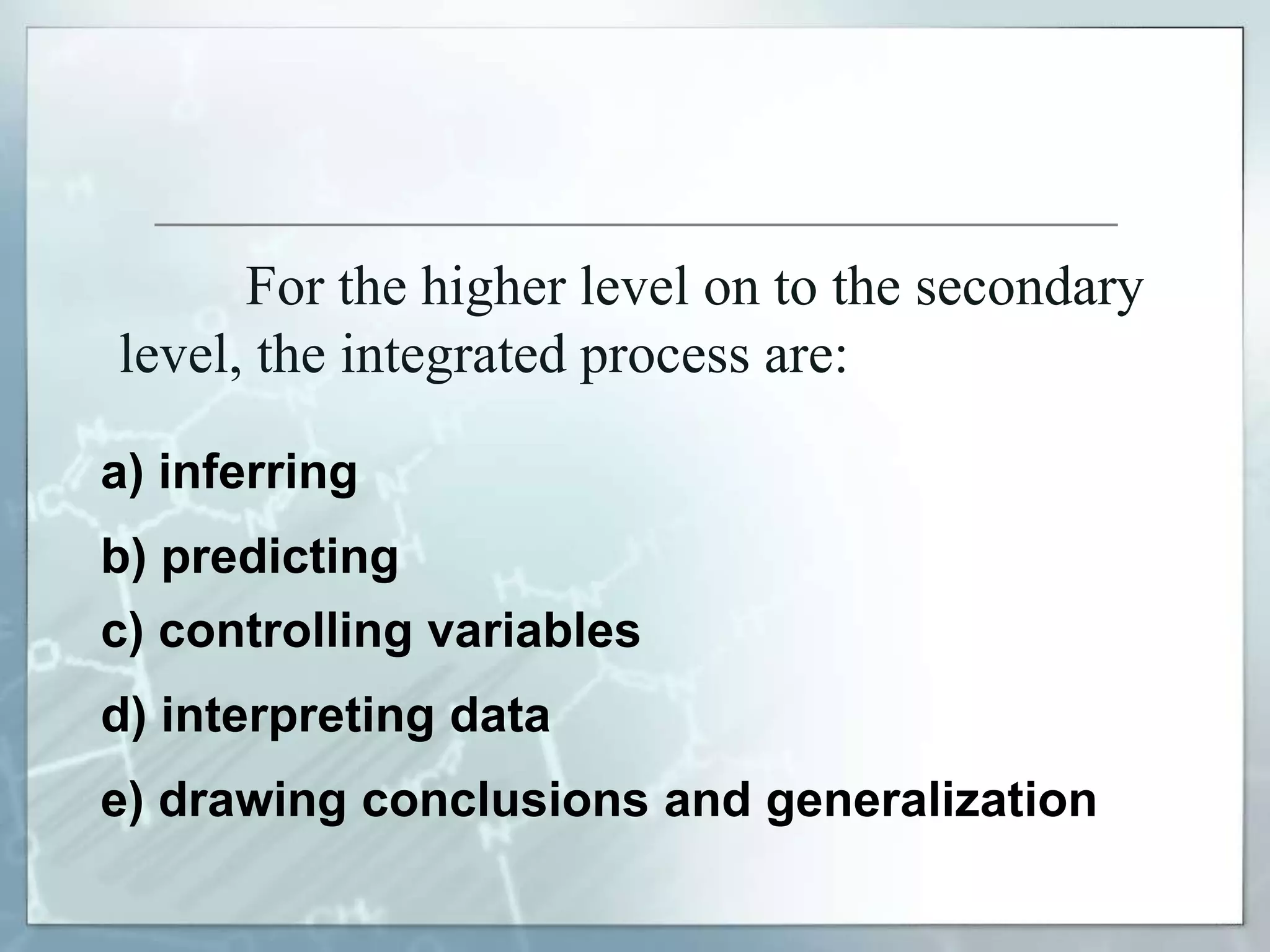 For the higher level on to the secondary level, the integrated process are:

a) inferring

b) predicting

c) controlling variables

d) interpreting data

e) drawing conclusions and generalization